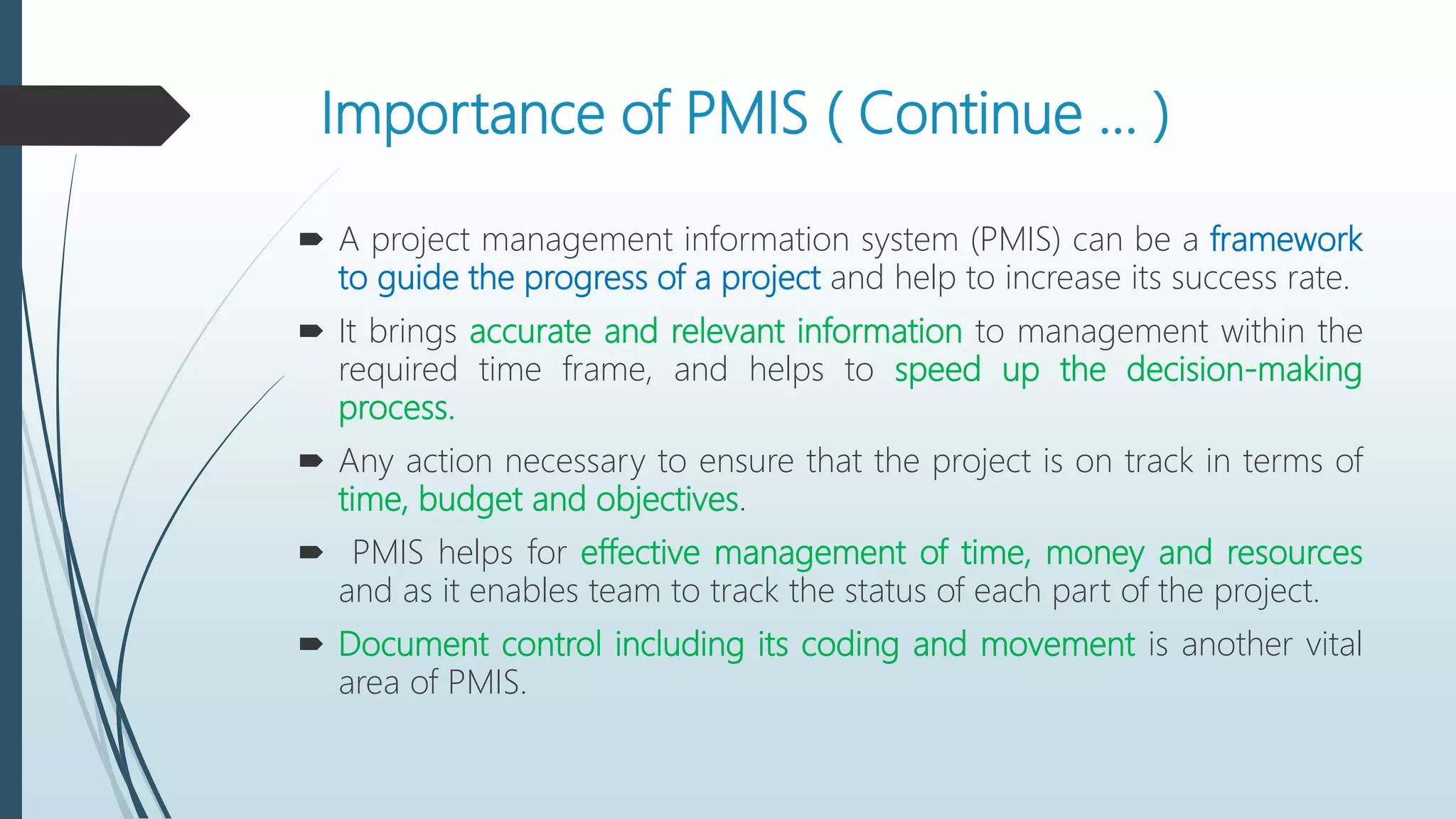 Importance of PMIS ( Continue … )

A project management information system (PMIS) can be a framework to guide the progress of a project and help to increase its success rate.

It brings accurate and relevant information to management within the required time frame, and helps to speed up the decision-making process.

Any action necessary to ensure that the project is on track in terms of time, budget and objectives.

PMIS helps for effective management of time, money and resources and as it enables team to track the status of each part of the project.

Document control including its coding and movement is another vital area of PMIS.